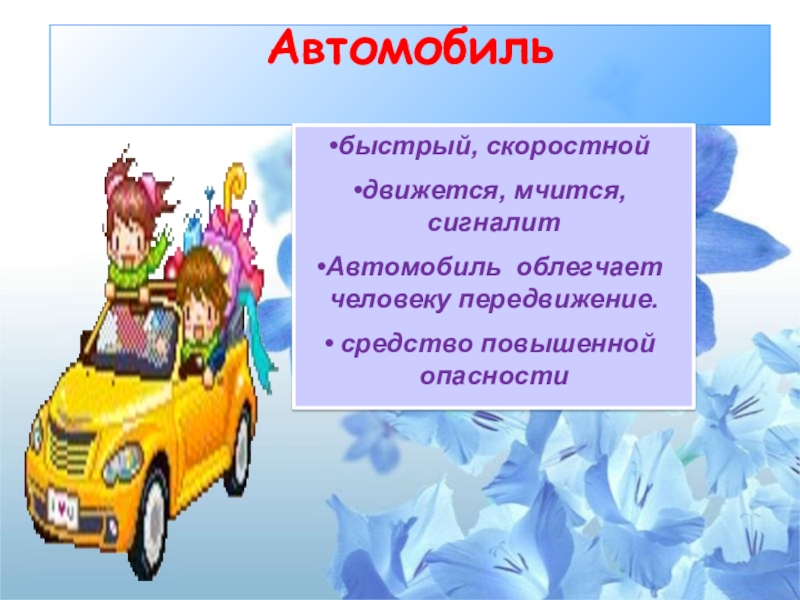 Автомобиль

•быстрый, скоростной

•движется, мчится, сигналит

•Автомобиль облегчает человеку передвижение.

• средство повышенной опасности

I♥U